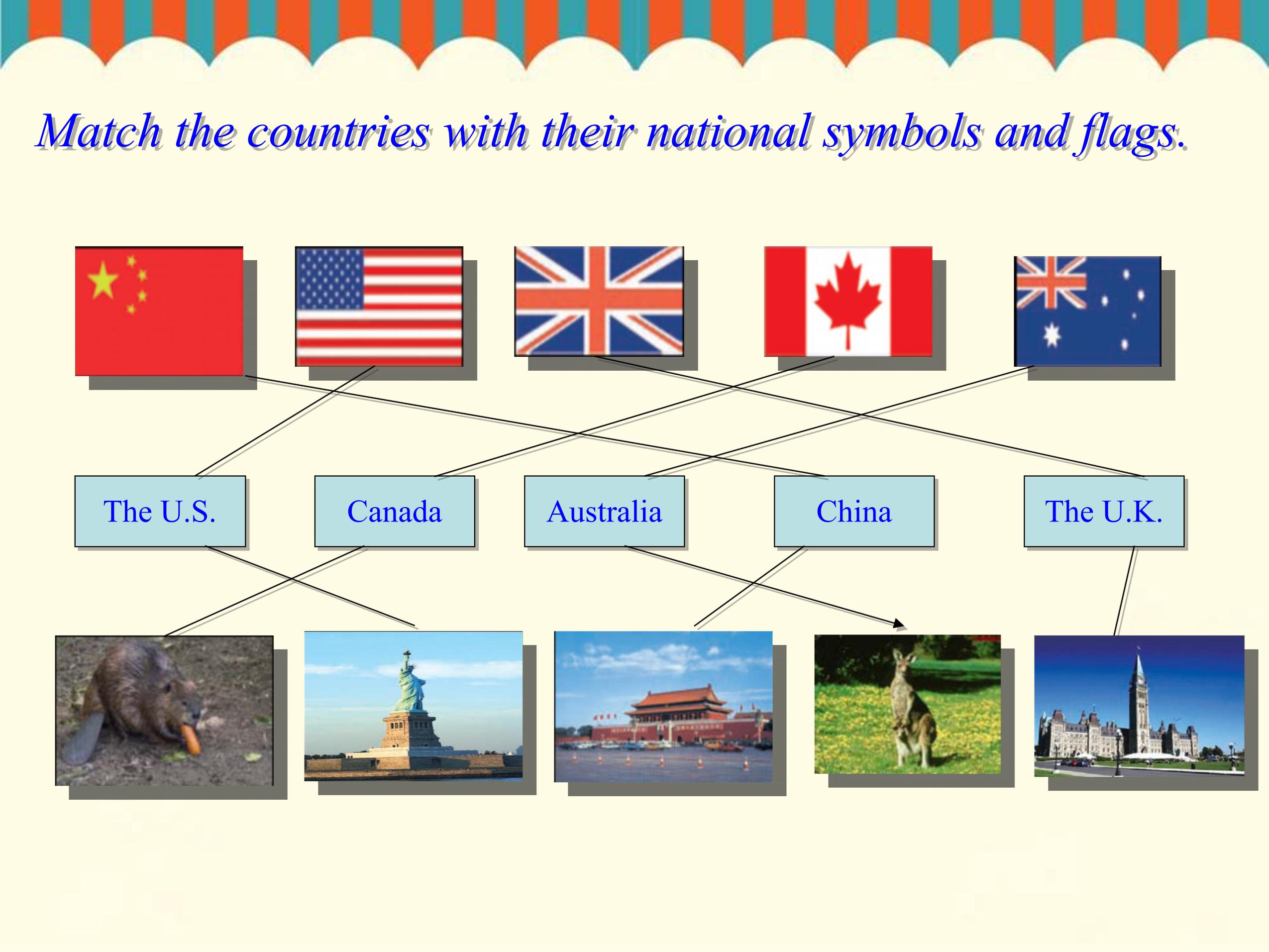 Match the countries with their national symbols and flags.

The U.S.

Canada

Australia

China

The U.K.